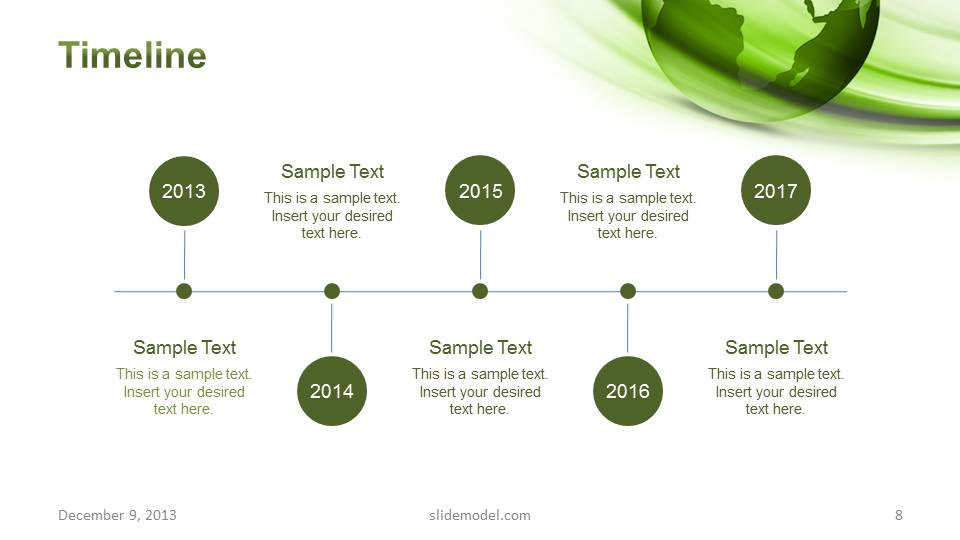 Timeline

2013

Sample Text
This is a sample text. Insert your desired text here.

2015

Sample Text
This is a sample text. Insert your desired text here.

2017

Sample Text
This is a sample text. Insert your desired text here.

2014

Sample Text
This is a sample text. Insert your desired text here.

2016

Sample Text
This is a sample text. Insert your desired text here.

December 9, 2013

slidemodel.com

8